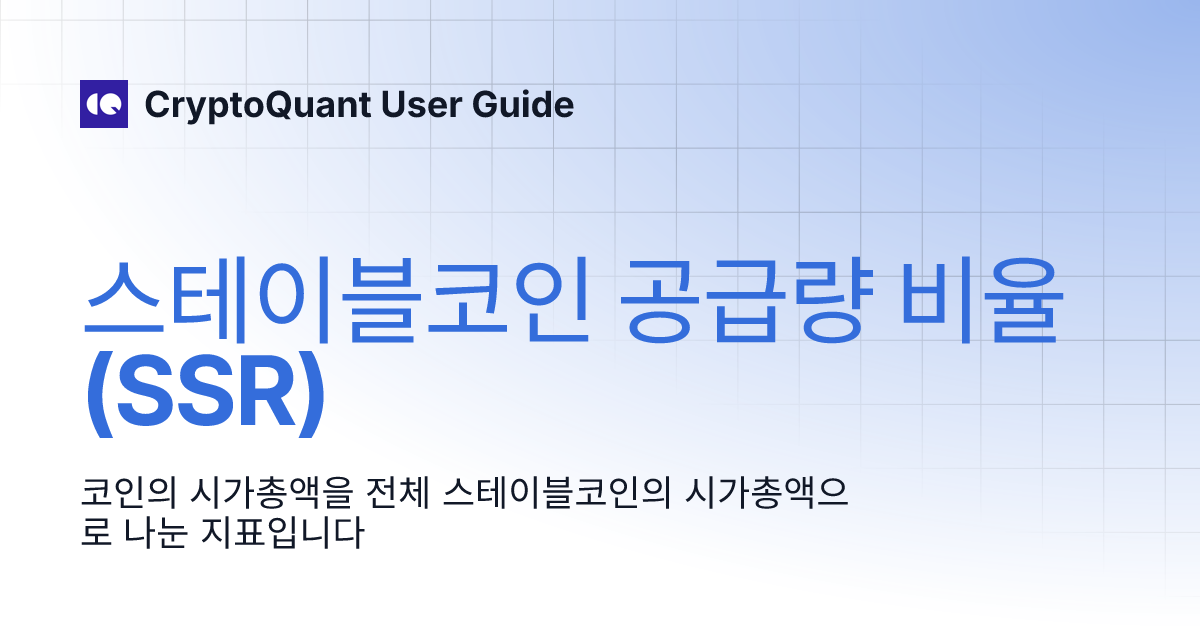 CryptoQuant User Guide

스테이블코인 공급량 비율 (SSR)

코인의 시가총액을 전체 스테이블코인의 시가총액으로 나눈 지표입니다